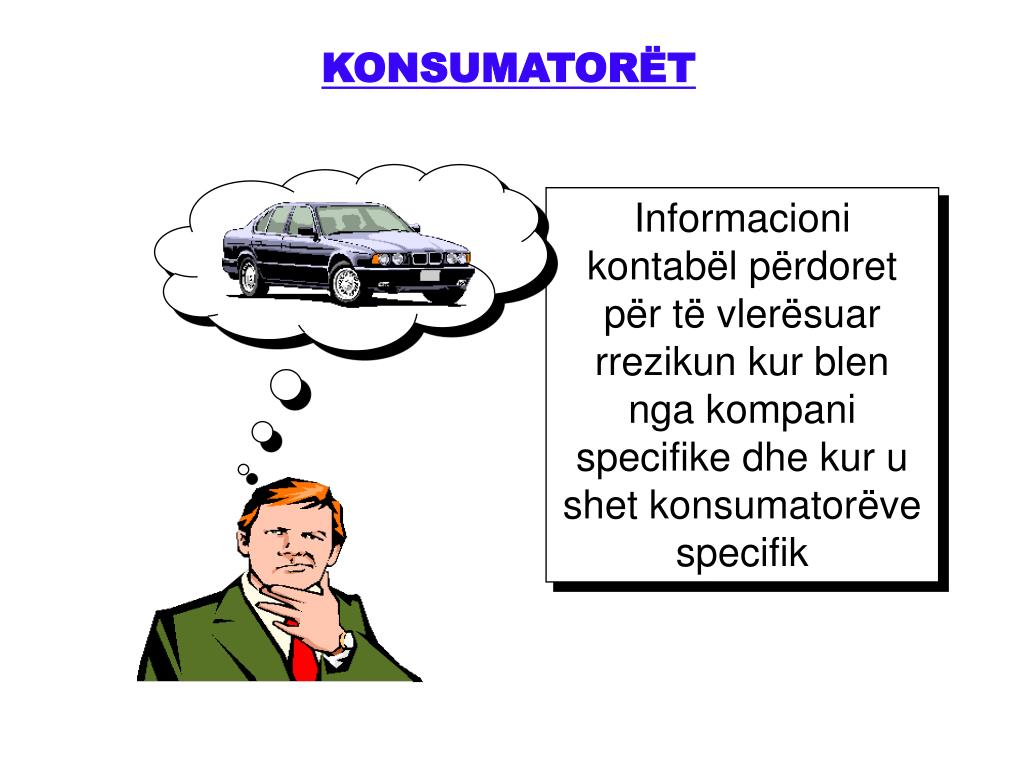 KONSUMATORËT

Informacioni kontabël përdoret për të vlerësuar rrezikun kur blen nga kompani specifike dhe kur u shet konsumatorëve specifik